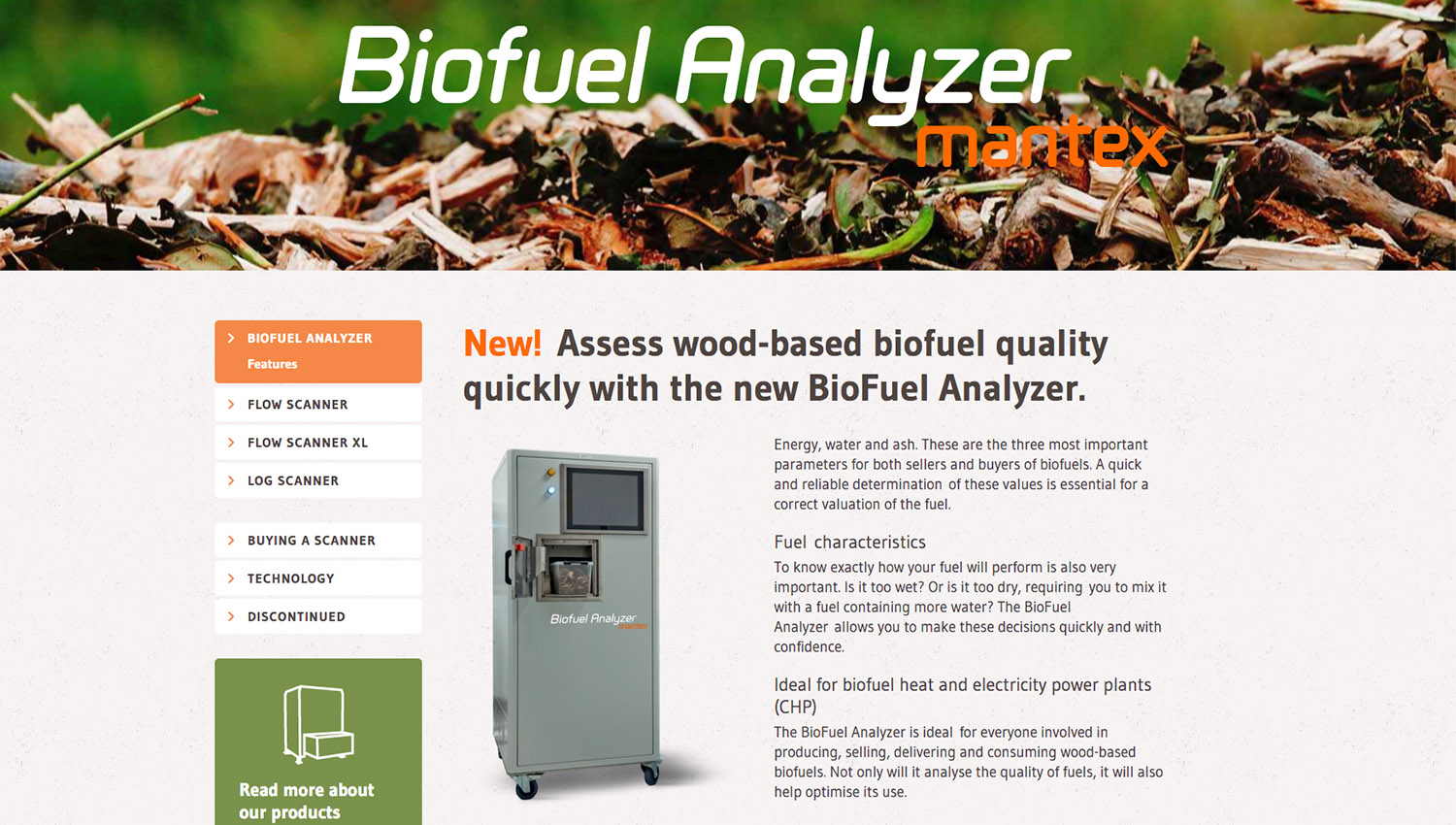 Biofuel Analyzer
mantex

BIOFUEL ANALYZER
Features

FLOW SCANNER

FLOW SCANNER XL

LOG SCANNER

BUYING A SCANNER

TECHNOLOGY

DISCONTINUED

Read more about our products

New! Assess wood-based biofuel quality quickly with the new BioFuel Analyzer.

Biofuel Analyzer
mantex

Energy, water and ash. These are the three most important parameters for both sellers and buyers of biofuels. A quick and reliable determination of these values is essential for a correct valuation of the fuel.

Fuel characteristics
To know exactly how your fuel will perform is also very important. Is it too wet? Or is it too dry, requiring you to mix it with a fuel containing more water? The BioFuel Analyzer allows you to make these decisions quickly and with confidence.

Ideal for biofuel heat and electricity power plants (CHP)
The BioFuel Analyzer is ideal for everyone involved in producing, selling, delivering and consuming wood-based biofuels. Not only will it analyse the quality of fuels, it will also help optimise its use.